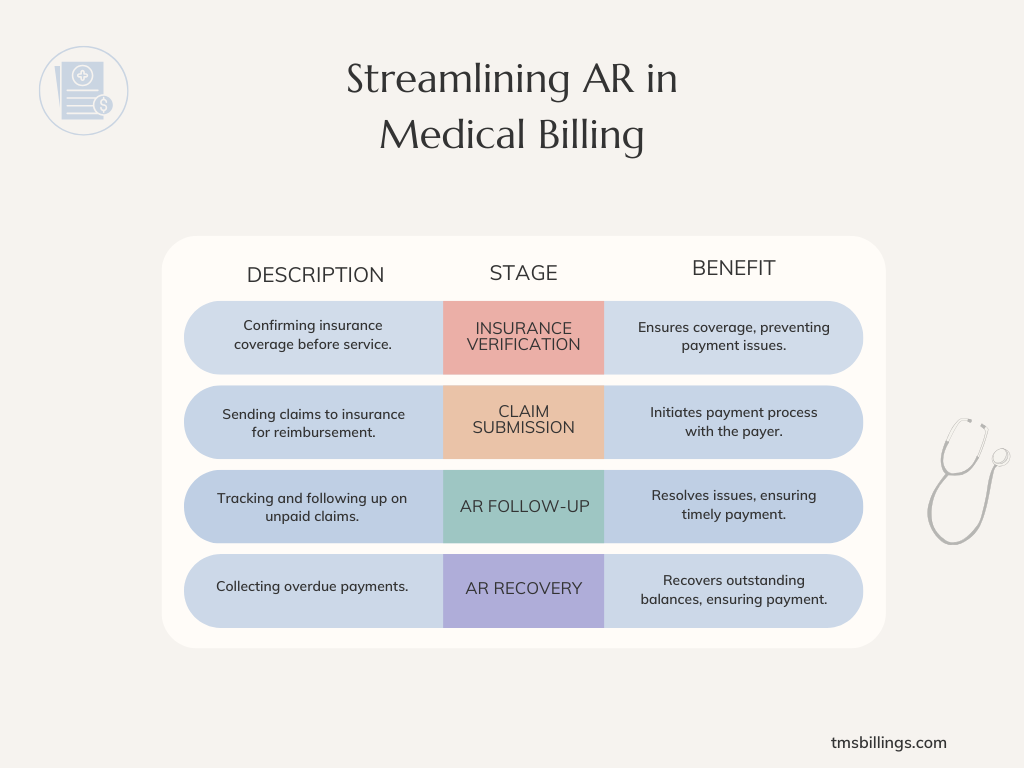 Streamlining AR in Medical Billing

| DESCRIPTION | STAGE | BENEFIT |
|---|---|---|
| Confirming insurance coverage before service. | INSURANCE VERIFICATION | Ensures coverage, preventing payment issues. |
| Sending claims to insurance for reimbursement. | CLAIM SUBMISSION | Initiates payment process with the payer. |
| Tracking and following up on unpaid claims. | AR FOLLOW-UP | Resolves issues, ensuring timely payment. |
| Collecting overdue payments. | AR RECOVERY | Recovers outstanding balances, ensuring payment. |

tmsbillings.com